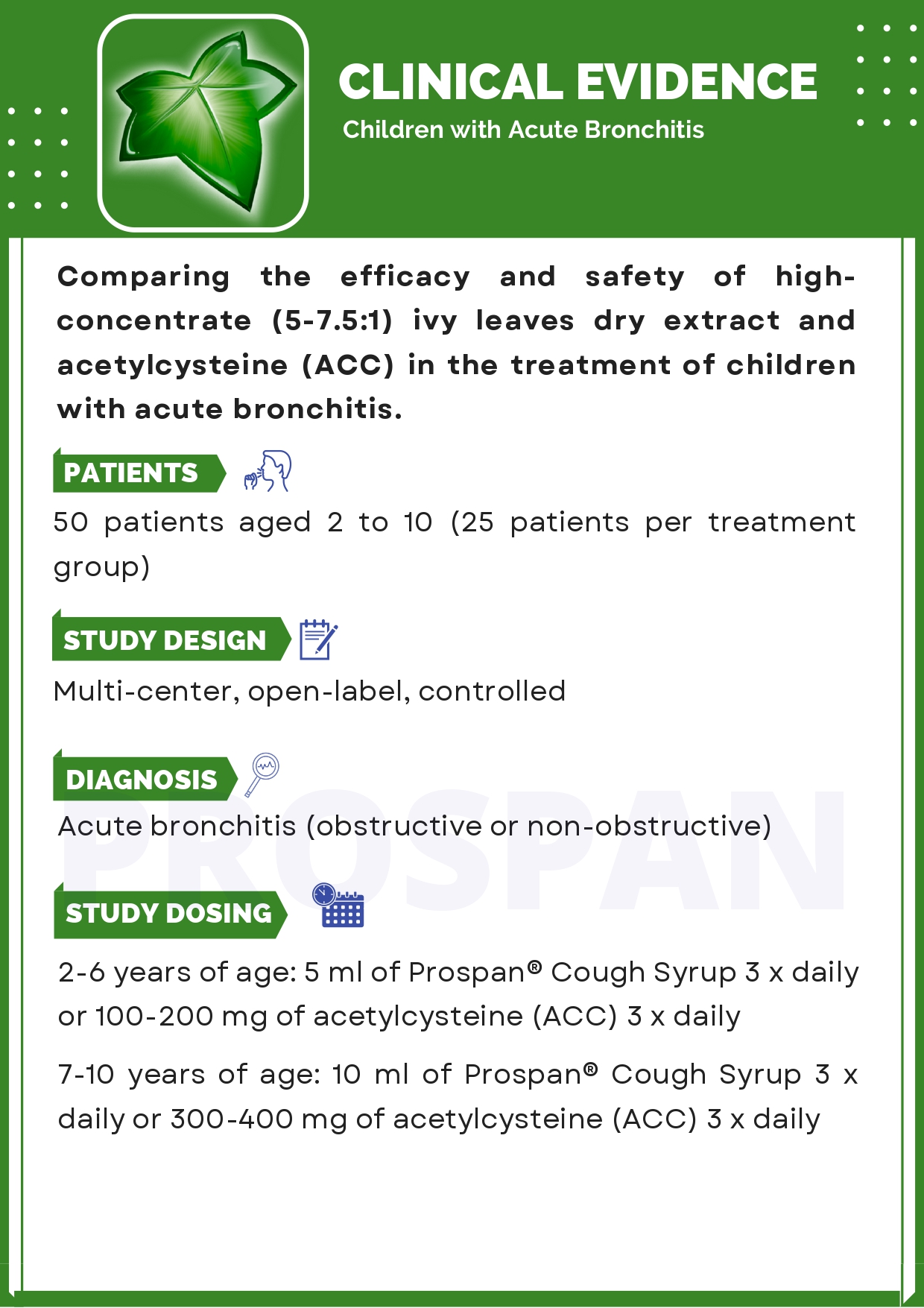 CLINICAL EVIDENCE
Children with Acute Bronchitis

Comparing the efficacy and safety of high-concentrate (5-7.5:1) ivy leaves dry extract and acetylcysteine (ACC) in the treatment of children with acute bronchitis.

PATIENTS

50 patients aged 2 to 10 (25 patients per treatment group)

STUDY DESIGN

Multi-center, open-label, controlled

DIAGNOSIS

Acute bronchitis (obstructive or non-obstructive)

PROSPAN

STUDY DOSING

2-6 years of age: 5 ml of Prospan® Cough Syrup 3 x daily or 100-200 mg of acetylcysteine (ACC) 3 x daily

7-10 years of age: 10 ml of Prospan® Cough Syrup 3 x daily or 300-400 mg of acetylcysteine (ACC) 3 x daily